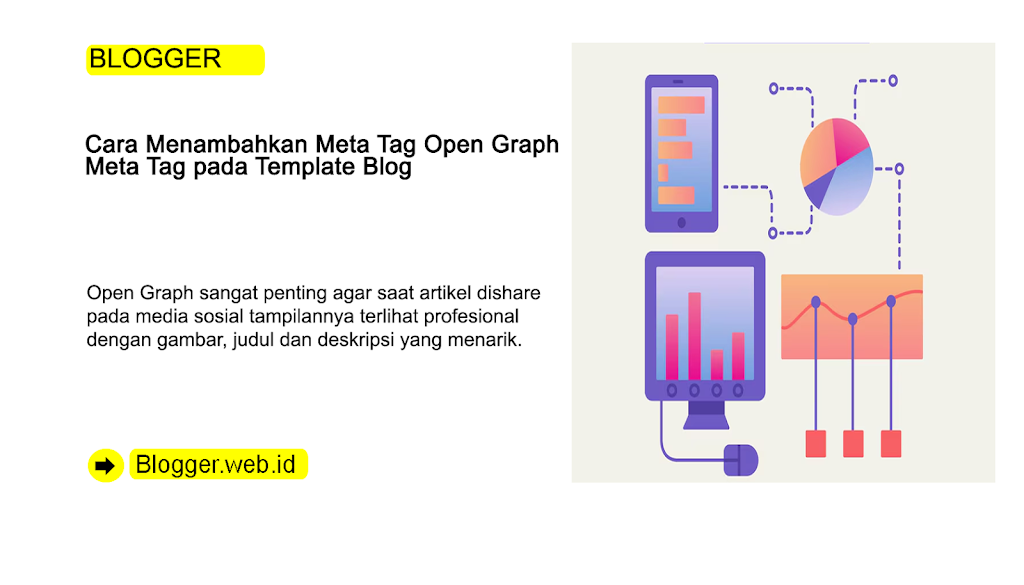 BLOGGER

Cara Menambahkan Meta Tag Open Graph Meta Tag pada Template Blog

Open Graph sangat penting agar saat artikel dishare pada media sosial tampilannya terlihat profesional dengan gambar, judul dan deskripsi yang menarik.

Blogger.web.id